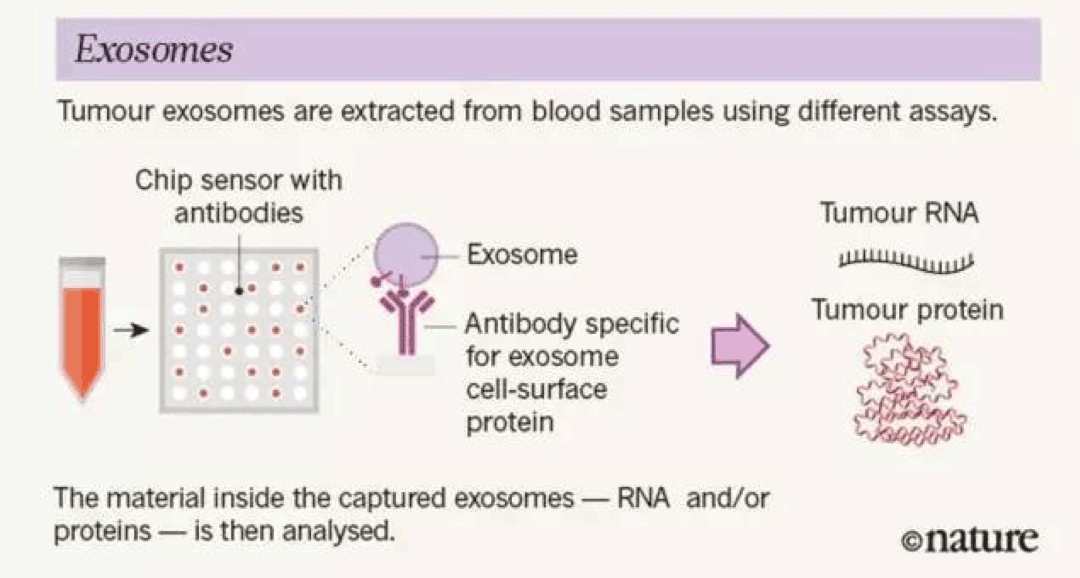 Exosomes

Tumour exosomes are extracted from blood samples using different assays.

Chip sensor with antibodies

Exosome

Antibody specific for exosome cell-surface protein

Tumour RNA

Tumour protein

The material inside the captured exosomes — RNA and/or proteins — is then analysed.

©nature